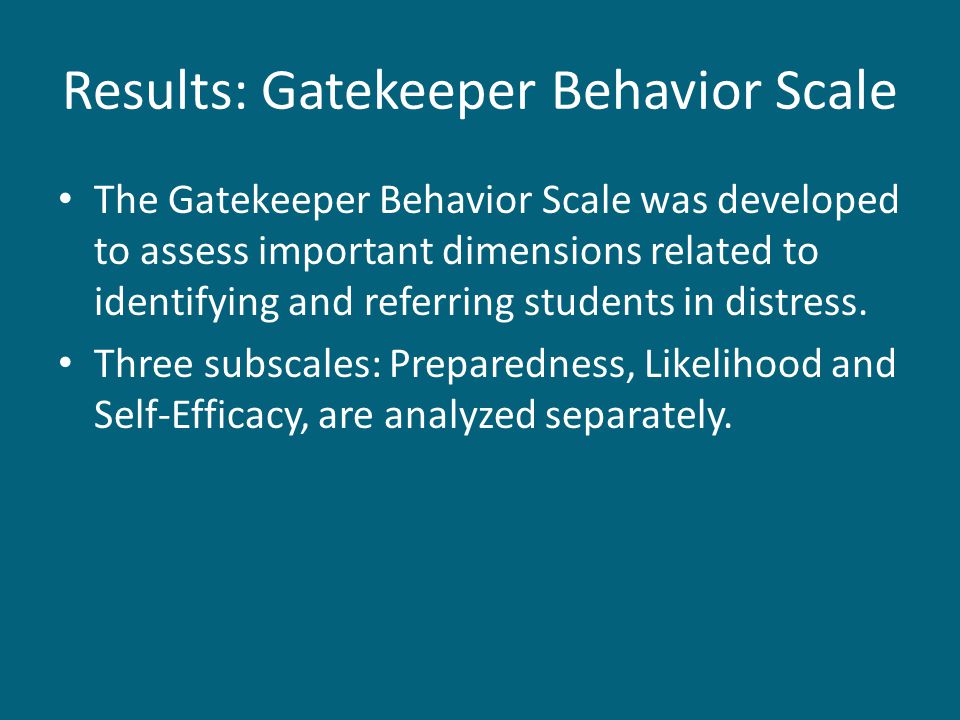 Results: Gatekeeper Behavior Scale

• The Gatekeeper Behavior Scale was developed to assess important dimensions related to identifying and referring students in distress.

• Three subscales: Preparedness, Likelihood and Self-Efficacy, are analyzed separately.